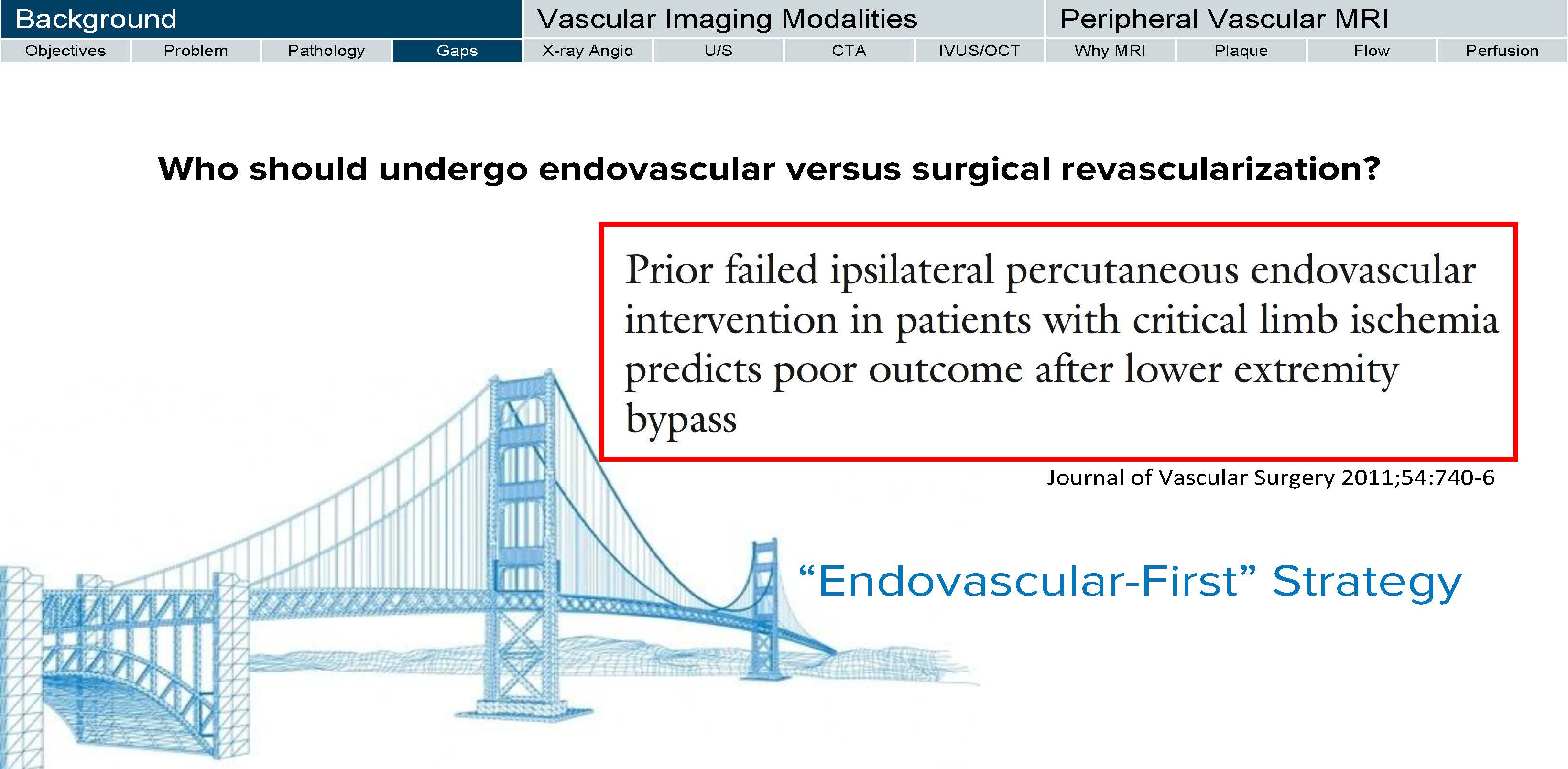 Background
Objectives Problem Pathology Gaps

Vascular Imaging Modalities
X-ray Angio U/S CTA IVUS/OCT

Peripheral Vascular MRI
Why MRI Plaque Flow Perfusion

Who should undergo endovascular versus surgical revascularization?

Prior failed ipsilateral percutaneous endovascular intervention in patients with critical limb ischemia predicts poor outcome after lower extremity bypass

Journal of Vascular Surgery 2011;54:740-6

“Endovascular-First” Strategy